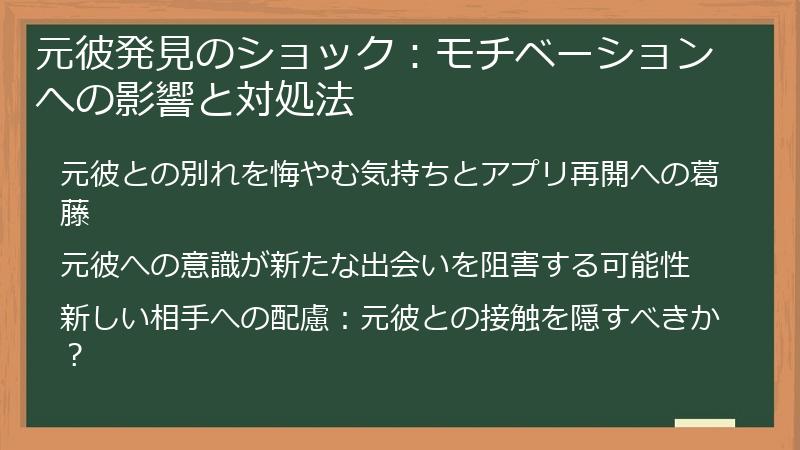 元彼発見のショック：モチベーションへの影響と対処法

元彼との別れを悔やむ気持ちとアプリ再開への葛藤

元彼への意識が新たな出会いを阻害する可能性

新しい相手への配慮：元彼との接触を隠すべきか？